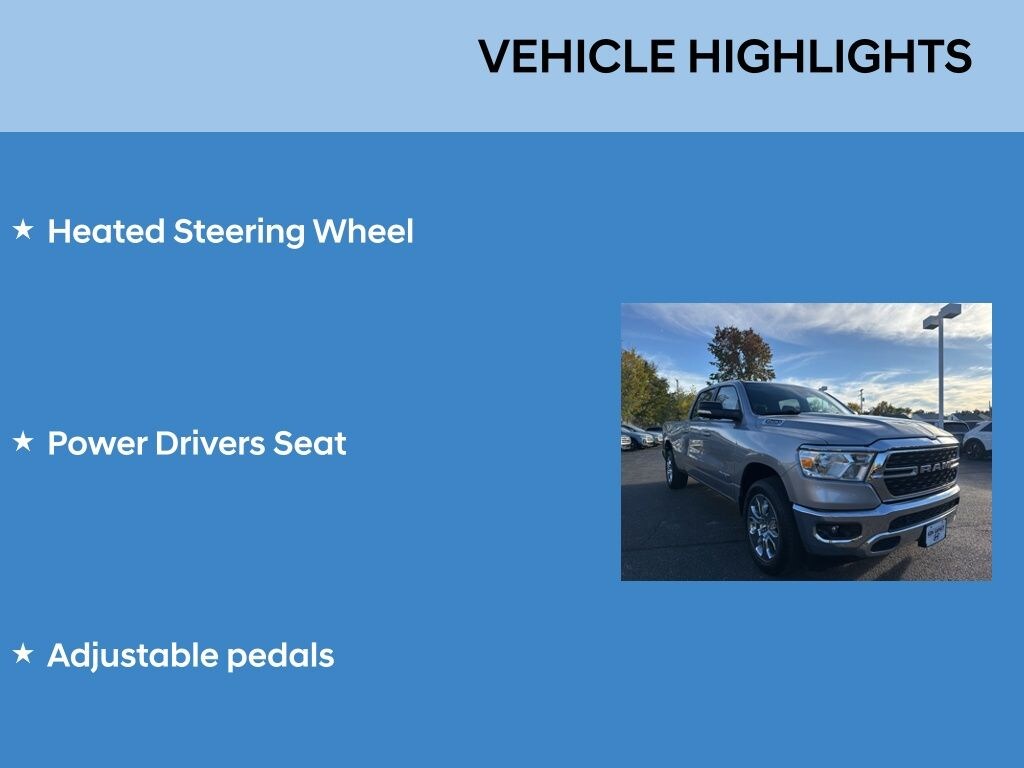 VEHICLE HIGHLIGHTS

★ Heated Steering Wheel

★ Power Drivers Seat

★ Adjustable pedals

RAM